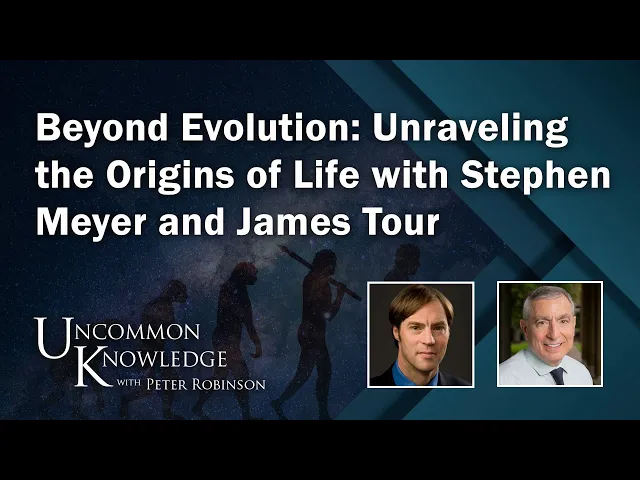 Beyond Evolution: Unraveling the Origins of Life with Stephen Meyer and James Tour

UNCOMMON KNOWLEDGE WITH PETER ROBINSON